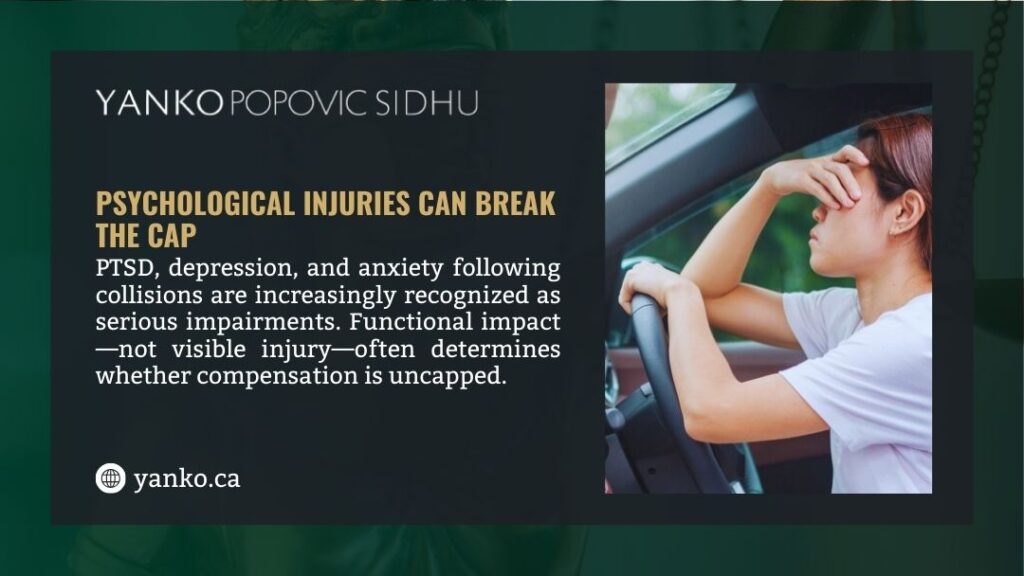 YANKO POPOVIC SIDHU

PSYCHOLOGICAL INJURIES CAN BREAK THE CAP

PTSD, depression, and anxiety following collisions are increasingly recognized as serious impairments. Functional impact—not visible injury—often determines whether compensation is uncapped.

yanko.ca